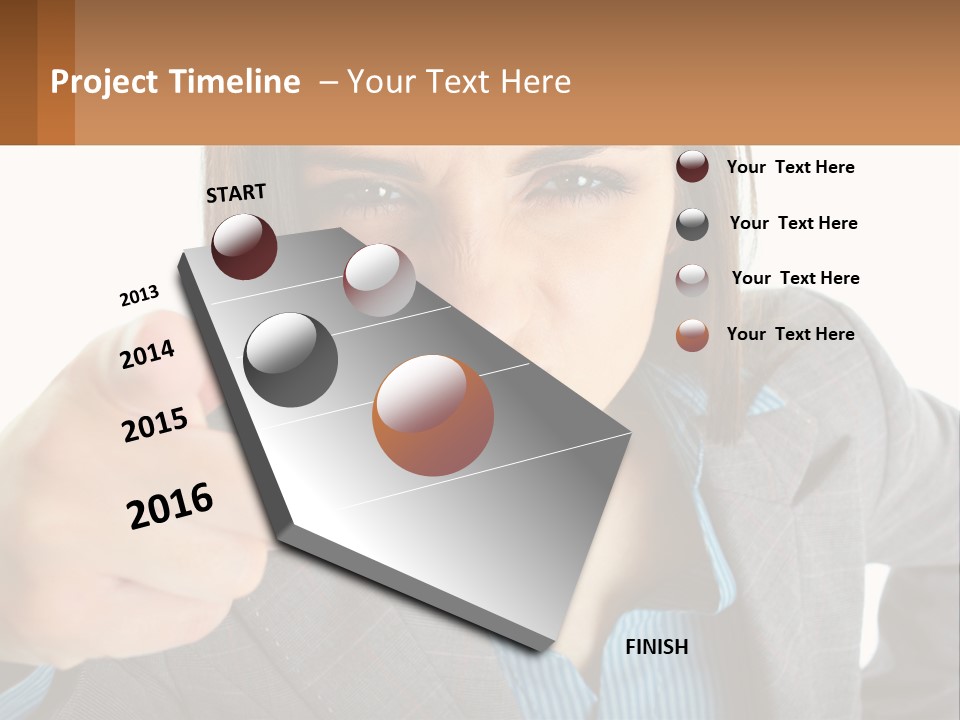 Project Timeline – Your Text Here

START

2013

2014

2015

2016

FINISH

Your Text Here

Your Text Here

Your Text Here

Your Text Here